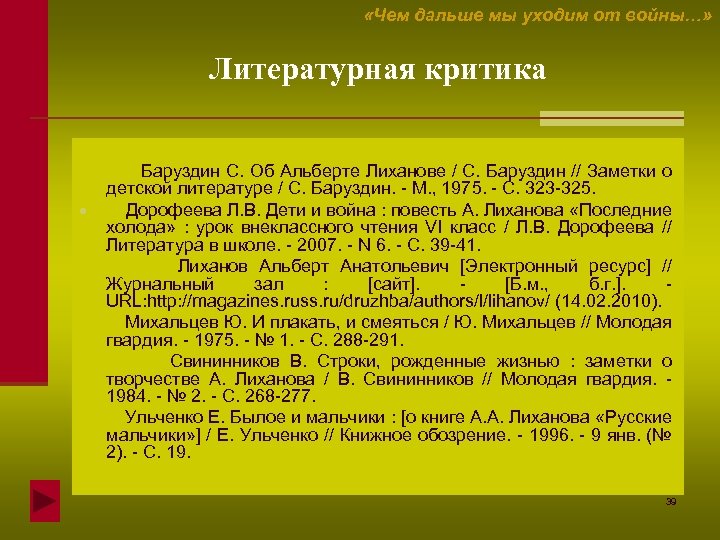 «Чем дальше мы уходим от войны…»

Литературная критика

Баруздин С. Об Альберте Лиханове / С. Баруздин // Заметки о детской литературе / С. Баруздин. - М., 1975. - С. 323-325.

Дорофеева Л.В. Дети и война : повесть А. Лиханова «Последние холода» : урок внеклассного чтения VI класс / Л.В. Дорофеева // Литература в школе. - 2007. - N 6. - С. 39-41.

Лиханов Альберт Анатольевич [Электронный ресурс] // Журнальный зал : [сайт]. - [Б.м., б.г.]. - URL:http://magazines.russ.ru/druzhba/authors/l/lihanov/ (14.02.2010).

Михальцев Ю. И плакать, и смеяться / Ю. Михальцев // Молодая гвардия. - 1975. - № 1. - С. 288-291.

Свининников В. Строки, рожденные жизнью : заметки о творчестве А. Лиханова / В. Свининников // Молодая гвардия. - 1984. - № 2. - С. 268-277.

Ульченко Е. Былое и мальчики : [о книге А.А. Лиханова «Русские мальчики»] / Е. Ульченко // Книжное обозрение. - 1996. - 9 янв. (№ 2). - С. 19.

39